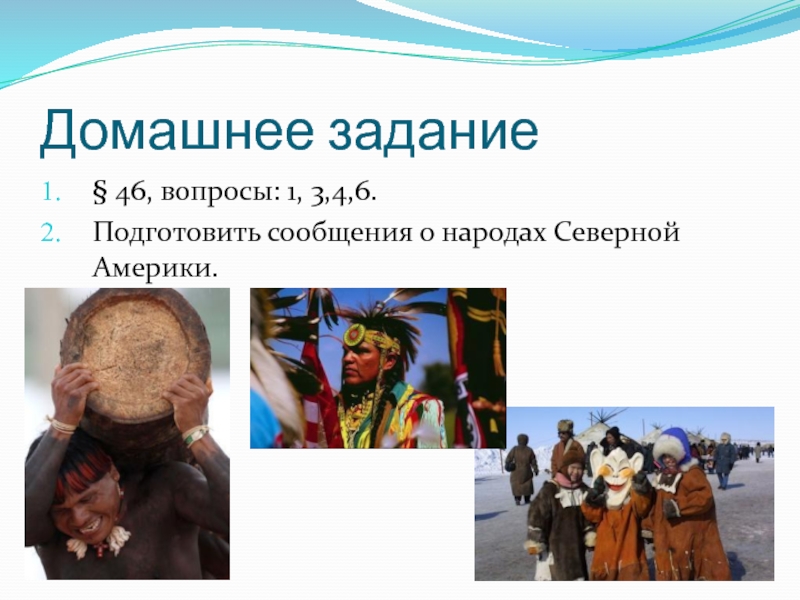 Домашнее задание

1. § 46, вопросы: 1, 3,4,6.
2. Подготовить сообщения о народах Северной Америки.